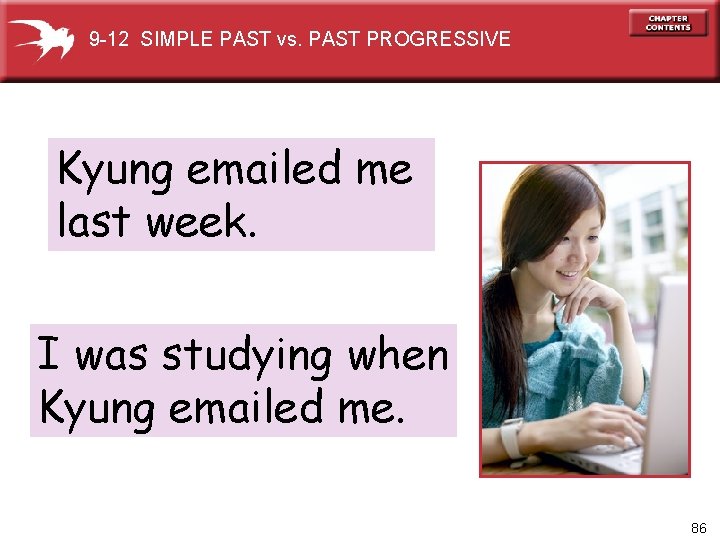 9-12 SIMPLE PAST vs. PAST PROGRESSIVE

CHAPTER CONTENTS

Kyung emailed me last week.

I was studying when Kyung emailed me.

86